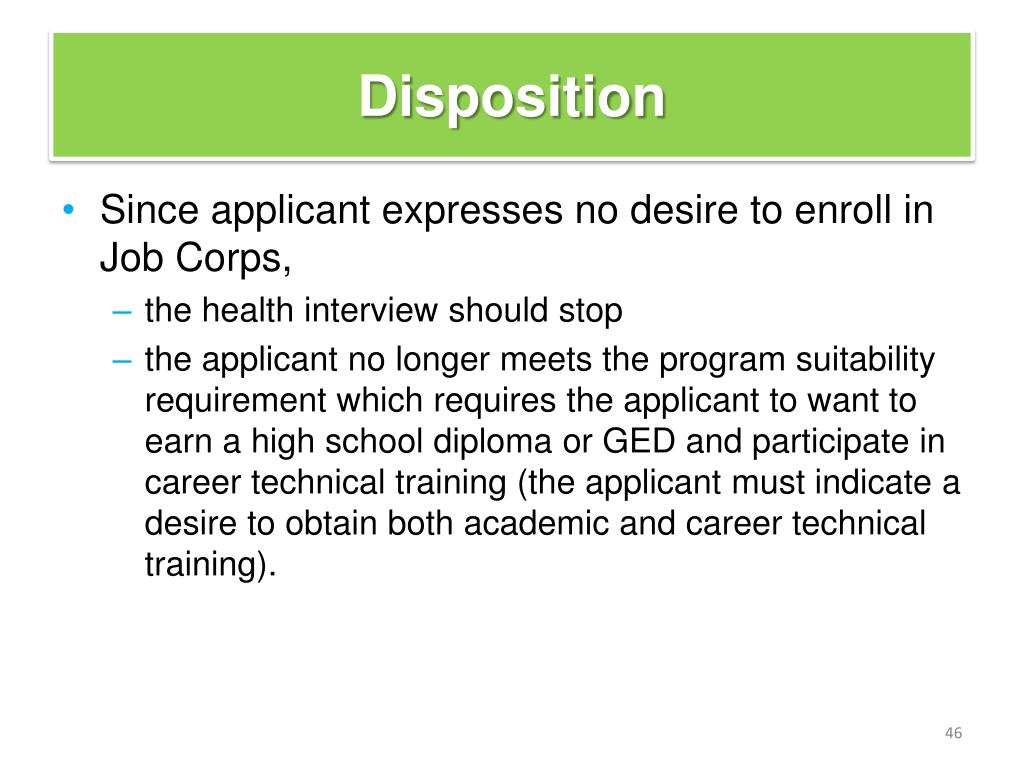 Disposition

• Since applicant expresses no desire to enroll in Job Corps,
– the health interview should stop
– the applicant no longer meets the program suitability requirement which requires the applicant to want to earn a high school diploma or GED and participate in career technical training (the applicant must indicate a desire to obtain both academic and career technical training).

46